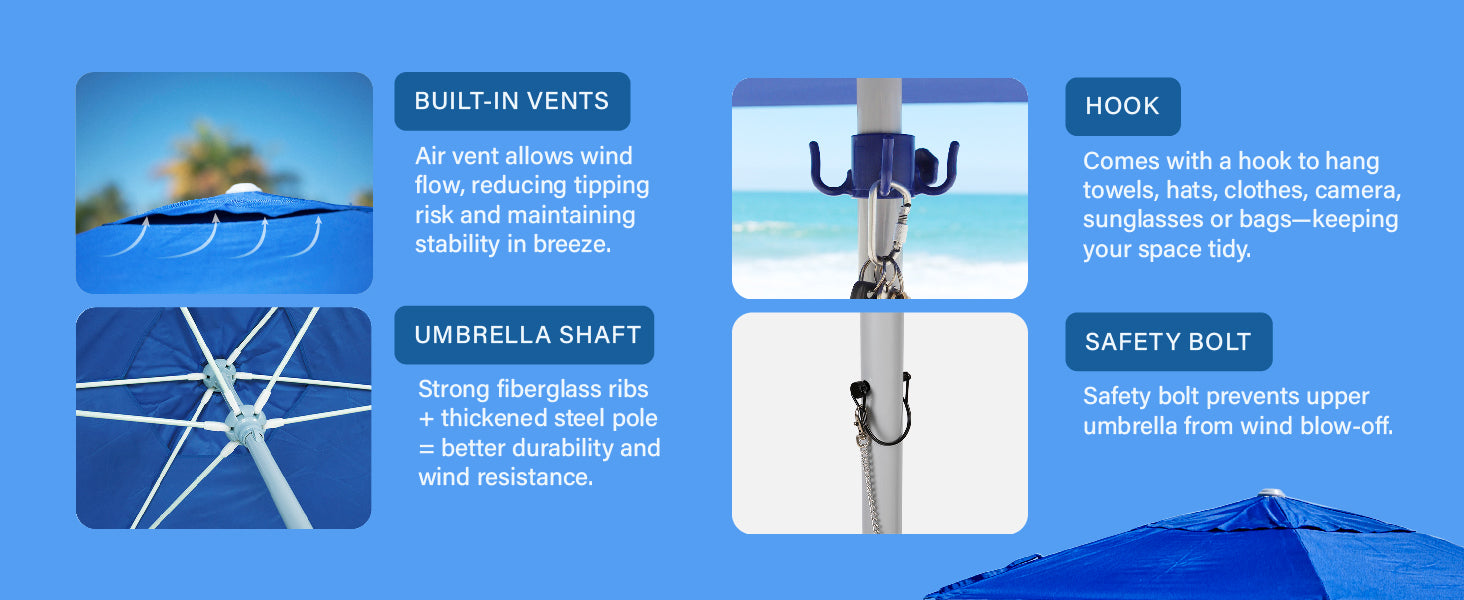 BUILT-IN VENTS

Air vent allows wind flow, reducing tipping risk and maintaining stability in breeze.

UMBRELLA SHAFT

Strong fiberglass ribs + thickened steel pole = better durability and wind resistance.

HOOK

Comes with a hook to hang towels, hats, clothes, camera, sunglasses or bags—keeping your space tidy.

SAFETY BOLT

Safety bolt prevents upper umbrella from wind blow-off.